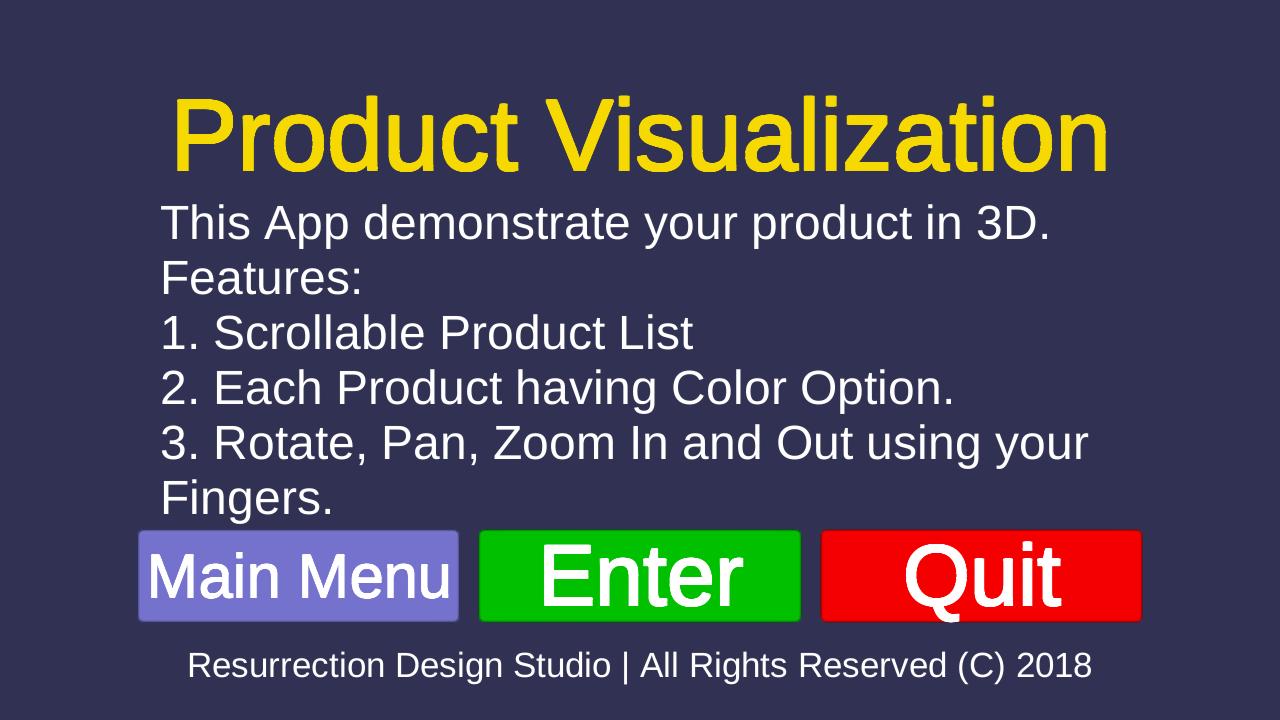 Product Visualization

This App demonstrate your product in 3D.
Features:
1. Scrollable Product List
2. Each Product having Color Option.
3. Rotate, Pan, Zoom In and Out using your Fingers.

Main Menu

Enter

Quit

Resurrection Design Studio | All Rights Reserved (C) 2018